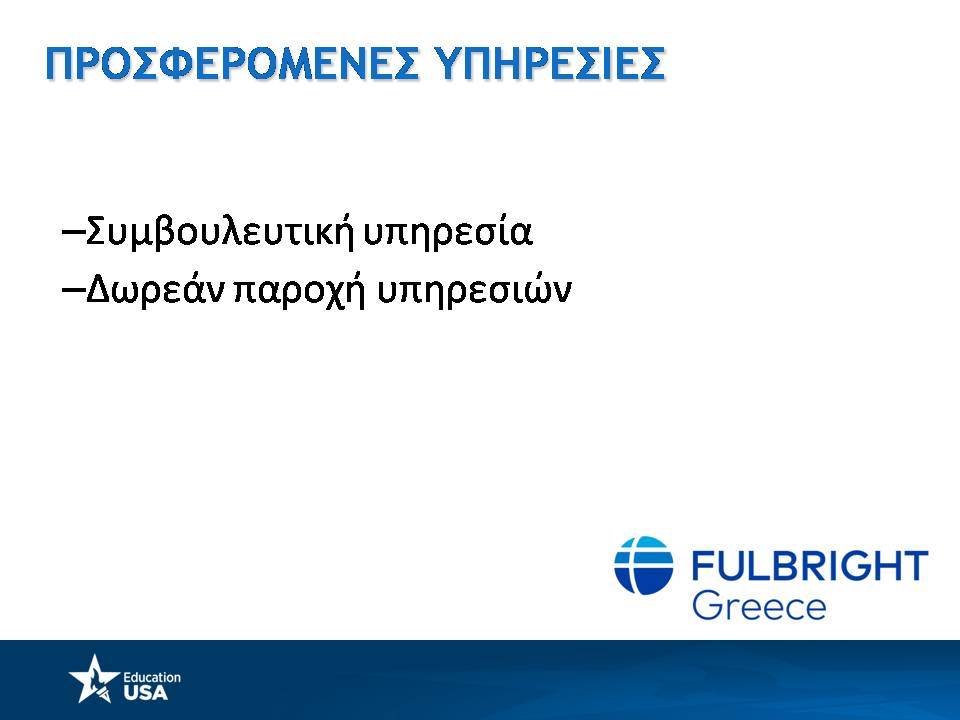 ΠΡΟΣΦΕΡΟΜΕΝΕΣ ΥΠΗΡΕΣΙΕΣ

–Συμβουλευτική υπηρεσία
–Δωρεάν παροχή υπηρεσιών

FULBRIGHT
Greece

Education
USA